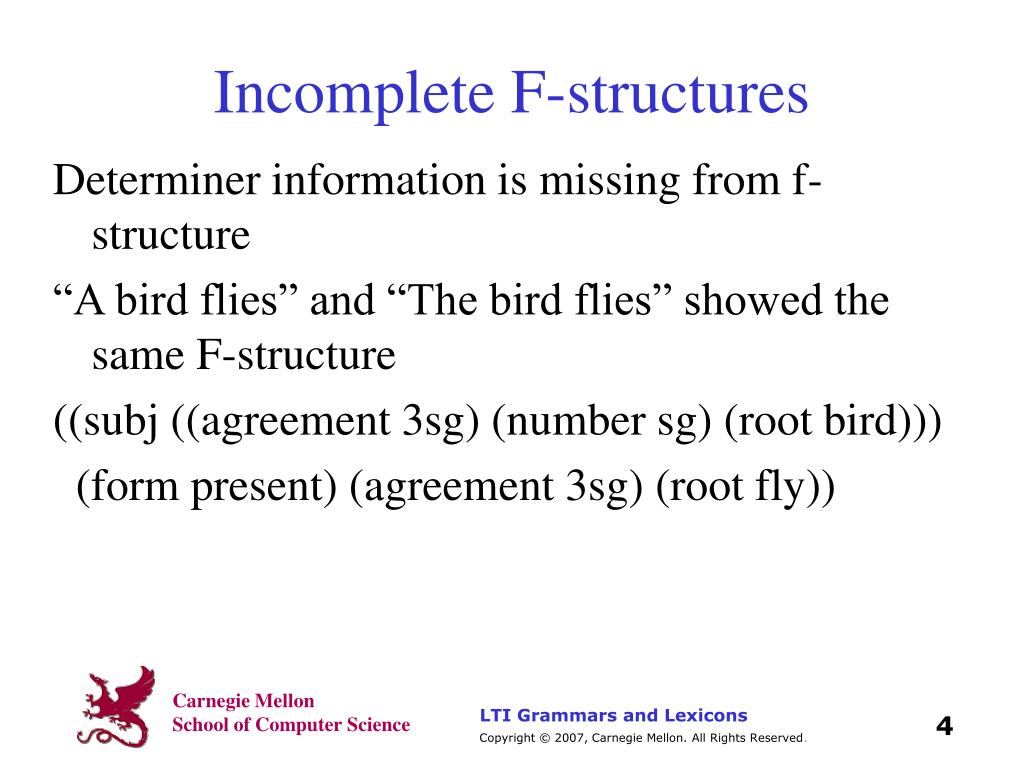 Incomplete F-structures

Determiner information is missing from f-structure

“A bird flies” and “The bird flies” showed the same F-structure

((subj ((agreement 3sg) (number sg) (root bird)))
(form present) (agreement 3sg) (root fly))

Carnegie Mellon
School of Computer Science

LTI Grammars and Lexicons
Copyright © 2007, Carnegie Mellon. All Rights Reserved.

4